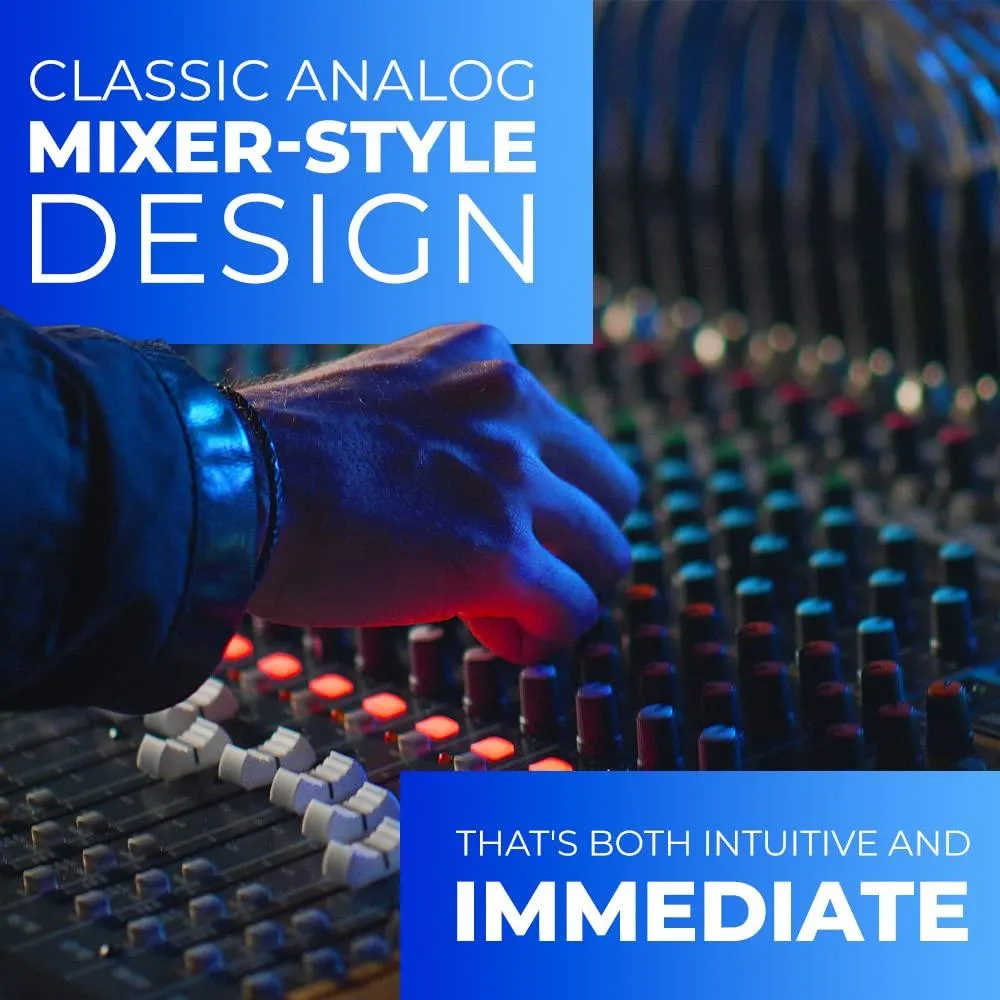 CLASSIC ANALOG
MIXER-STYLE
DESIGN

THAT'S BOTH INTUITIVE AND
IMMEDIATE